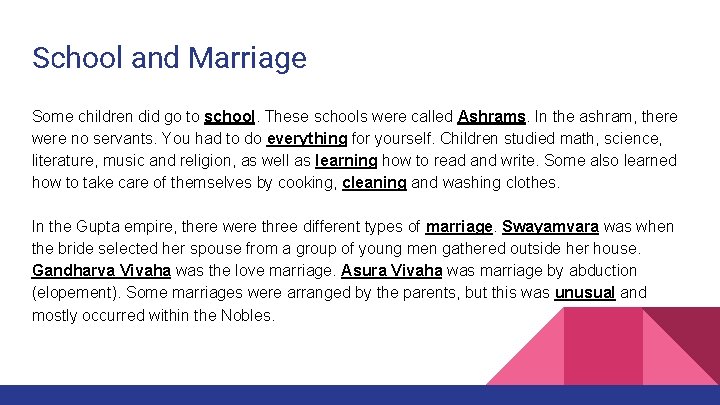 School and Marriage

Some children did go to school. These schools were called Ashrams. In the ashram, there were no servants. You had to do everything for yourself. Children studied math, science, literature, music and religion, as well as learning how to read and write. Some also learned how to take care of themselves by cooking, cleaning and washing clothes.

In the Gupta empire, there were three different types of marriage. Swayamvara was when the bride selected her spouse from a group of young men gathered outside her house. Gandharva Vivaha was the love marriage. Asura Vivaha was marriage by abduction (elopement). Some marriages were arranged by the parents, but this was unusual and mostly occurred within the Nobles.